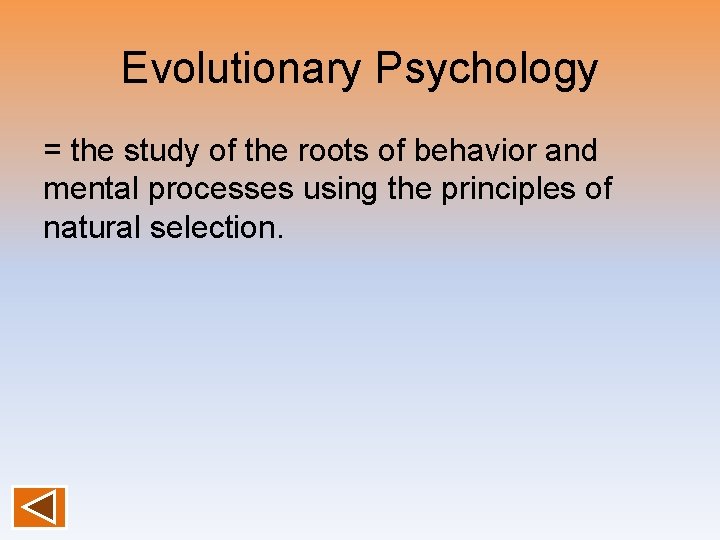 Evolutionary Psychology

= the study of the roots of behavior and mental processes using the principles of natural selection.